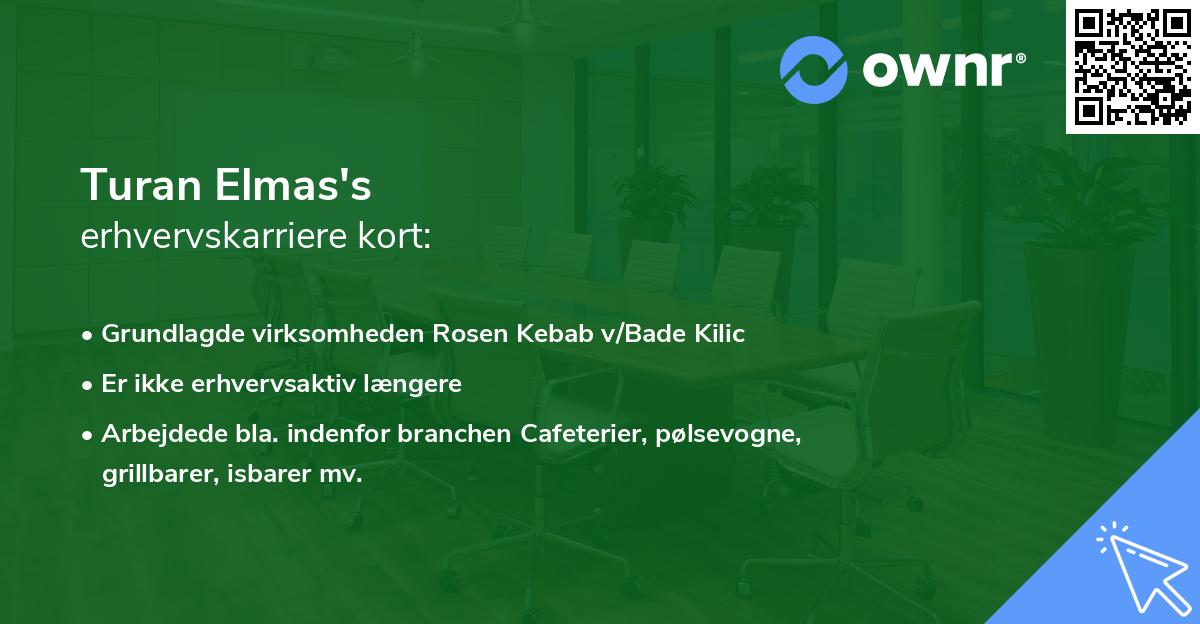 ownr®

Turan Elmas's
erhvervskarriere kort:

• Grundlagde virksomheden Rosen Kebab v/Bade Kilic
• Er ikke erhvervsaktiv længere
• Arbejdede bla. indenfor branchen Cafeterier, pølsevogne, grillbarer, isbarer mv.